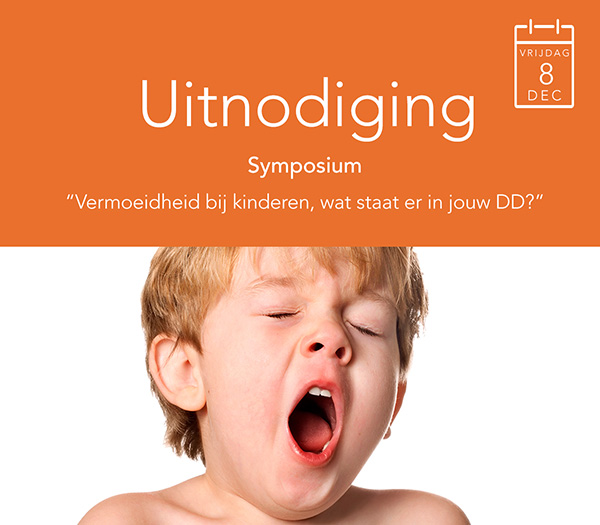 VRIJDAG
8
DEC

Uitnodiging

Symposium

“Vermoeidheid bij kinderen, wat staat er in jouw DD?”